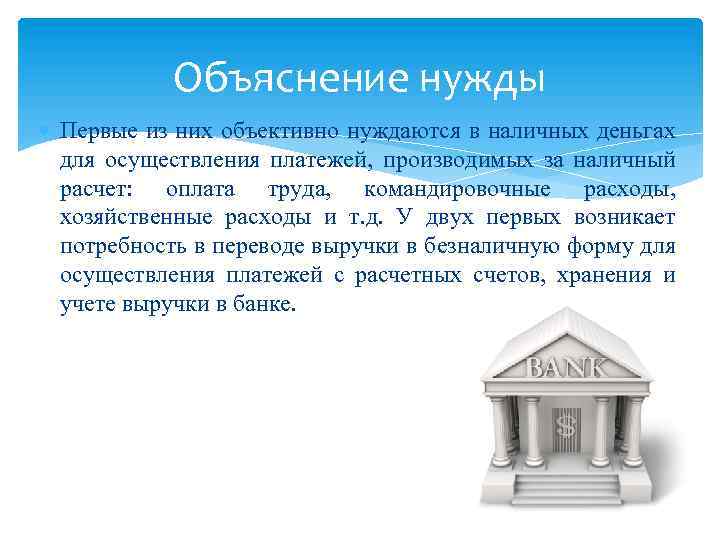 Объяснение нужды

Первые из них объективно нуждаются в наличных деньгах для осуществления платежей, производимых за наличный расчет: оплата труда, командировочные расходы, хозяйственные расходы и т.д. У двух первых возникает потребность в переводе выручки в безналичную форму для осуществления платежей с расчетных счетов, хранения и учете выручки в банке.

BANK

$